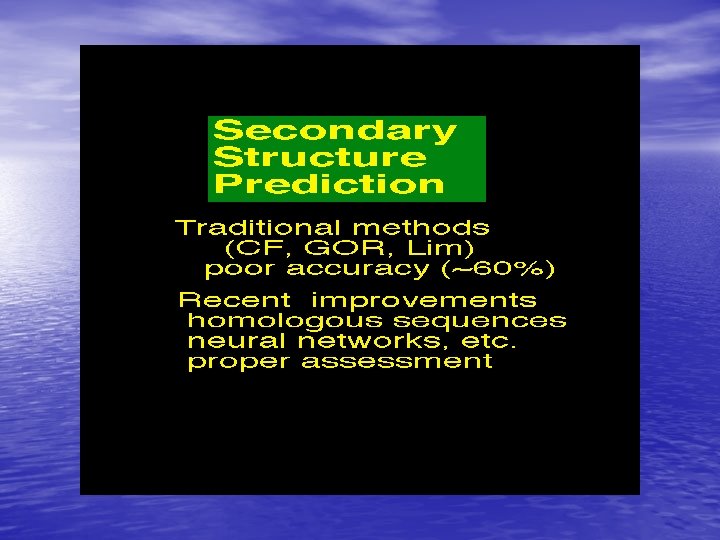 Secondary Structure Prediction

Traditional methods
(CF, GOR, Lim)
poor accuracy (~60%)

Recent improvements
homologous sequences
neural networks, etc.
proper assessment